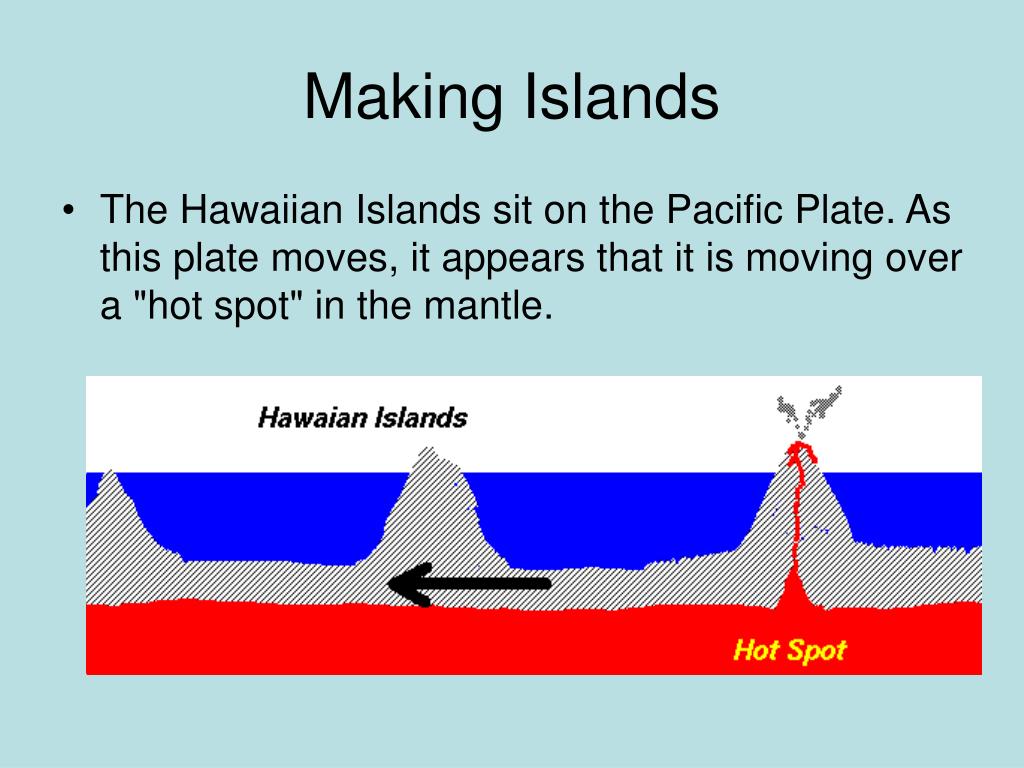 Making Islands

• The Hawaiian Islands sit on the Pacific Plate. As this plate moves, it appears that it is moving over a "hot spot" in the mantle.

Hawaian Islands

Hot Spot